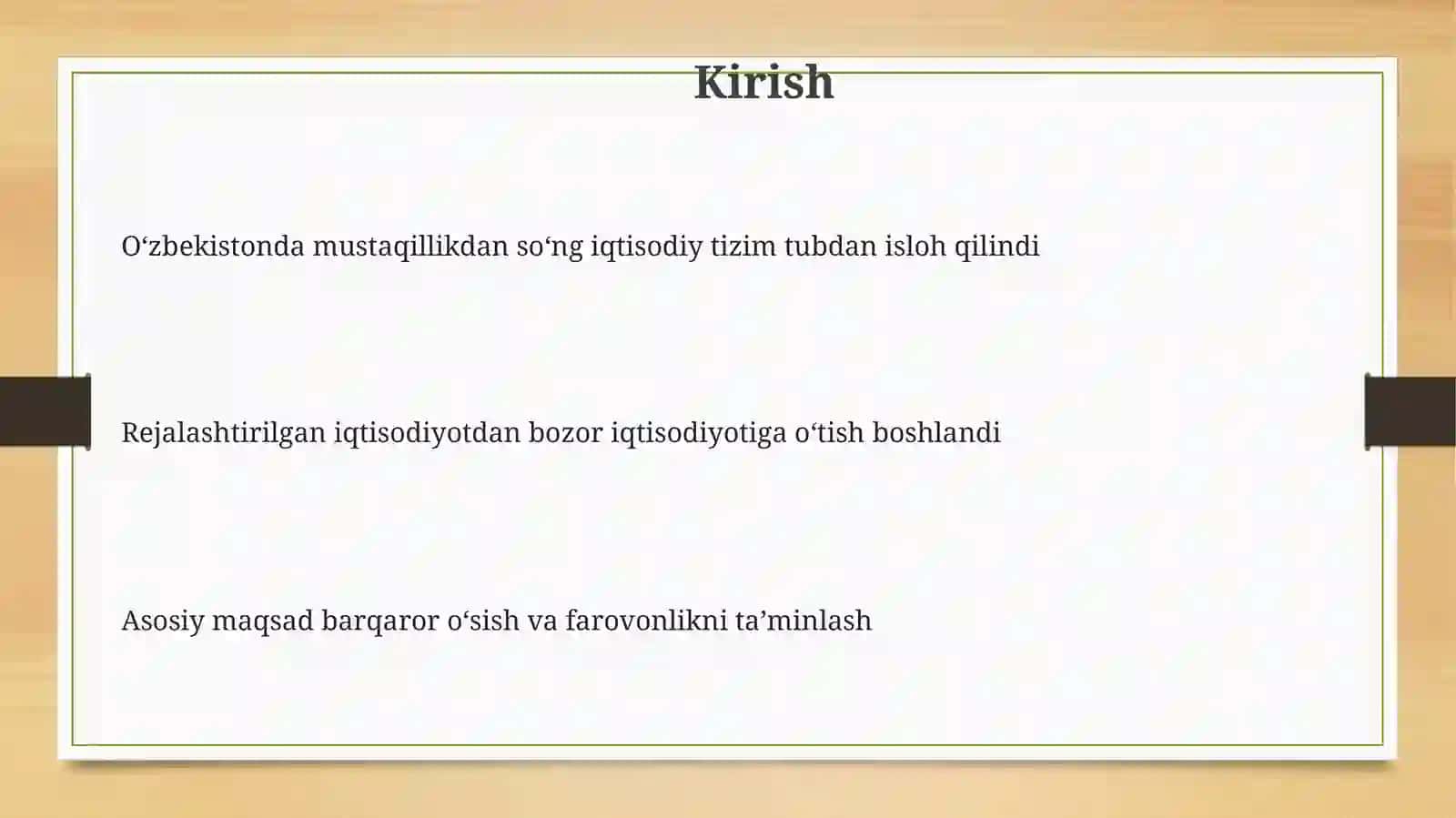 Kirish

O‘zbekistonda mustaqillikdan so‘ng iqtisodiy tizim tubdan isloh qilindi

Rejalashtirilgan iqtisodiyotdan bozor iqtisodiyotiga o‘tish boshlandi

Asosiy maqsad barqaror o‘sish va farovonlikni ta’minlash